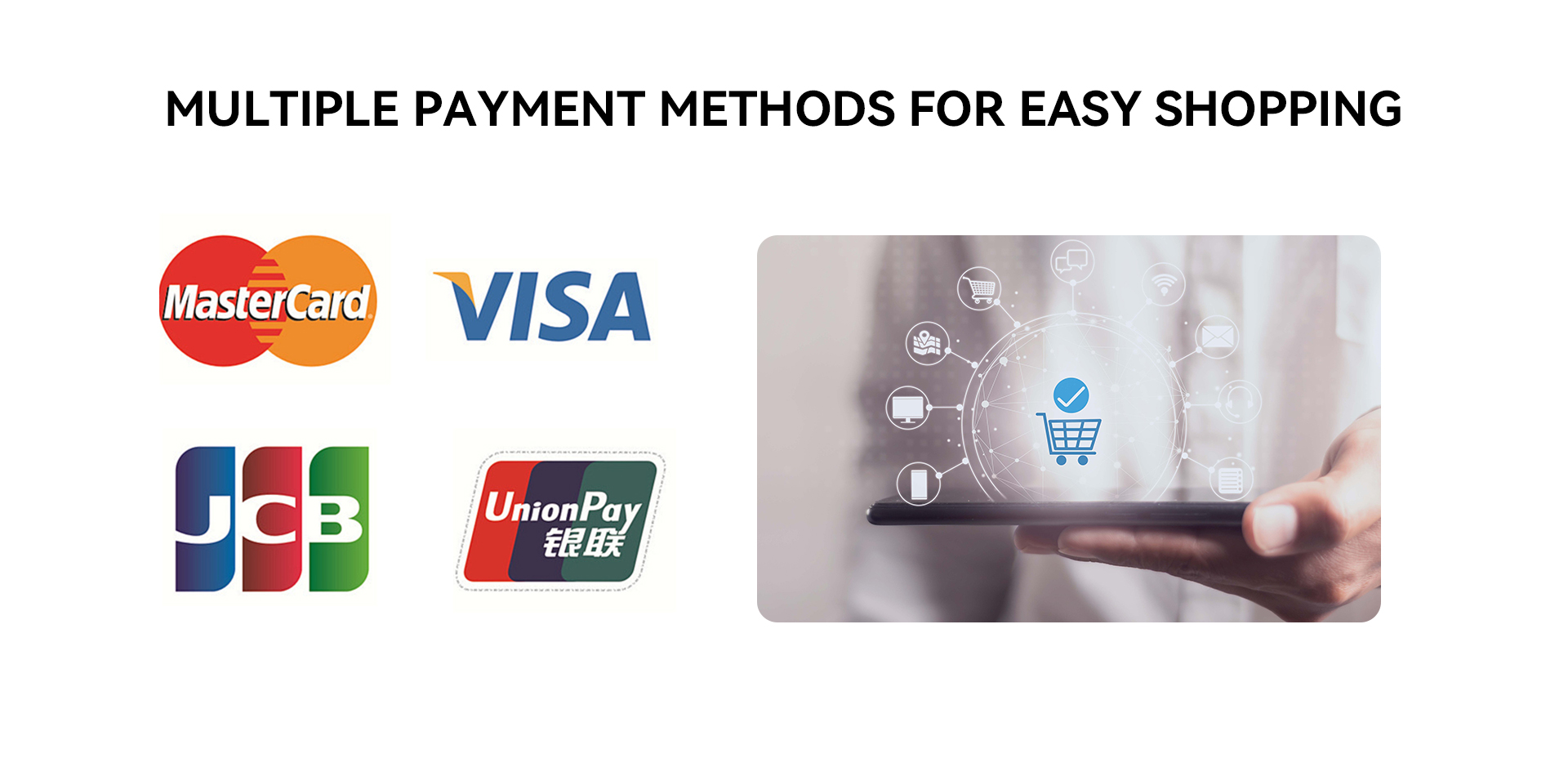 MULTIPLE PAYMENT METHODS FOR EASY SHOPPING

MasterCard

VISA

JCB

UnionPay
银联